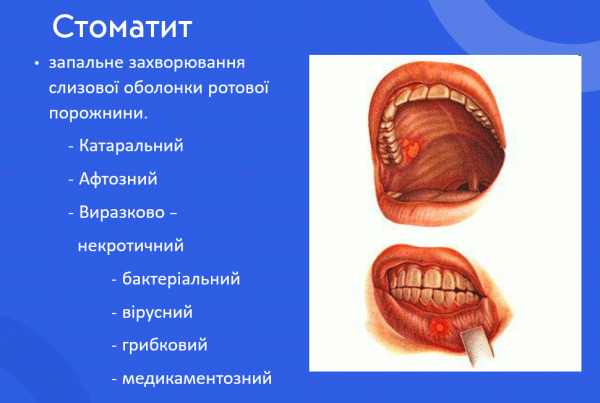 Стоматит

• запальне захворювання слизової оболонки ротової порожнини.

- Катаральний

- Афтозний

- Виразково – некротичний

- бактеріальний

- вірусний

- грибковий

- медикаментозний